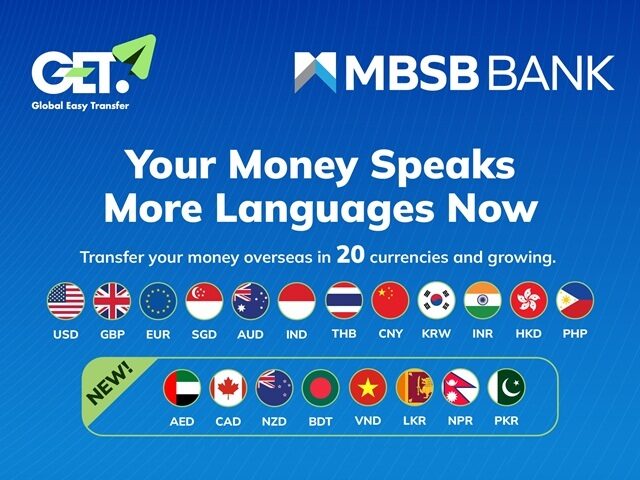 GET.
Global Easy Transfer

MBSB BANK

Your Money Speaks More Languages Now

Transfer your money overseas in 20 currencies and growing.

USD GBP EUR SGD AUD IND THB CNY KRW INR HKD PHP

NEW!

AED CAD NZD BDT VND LKR NPR PKR